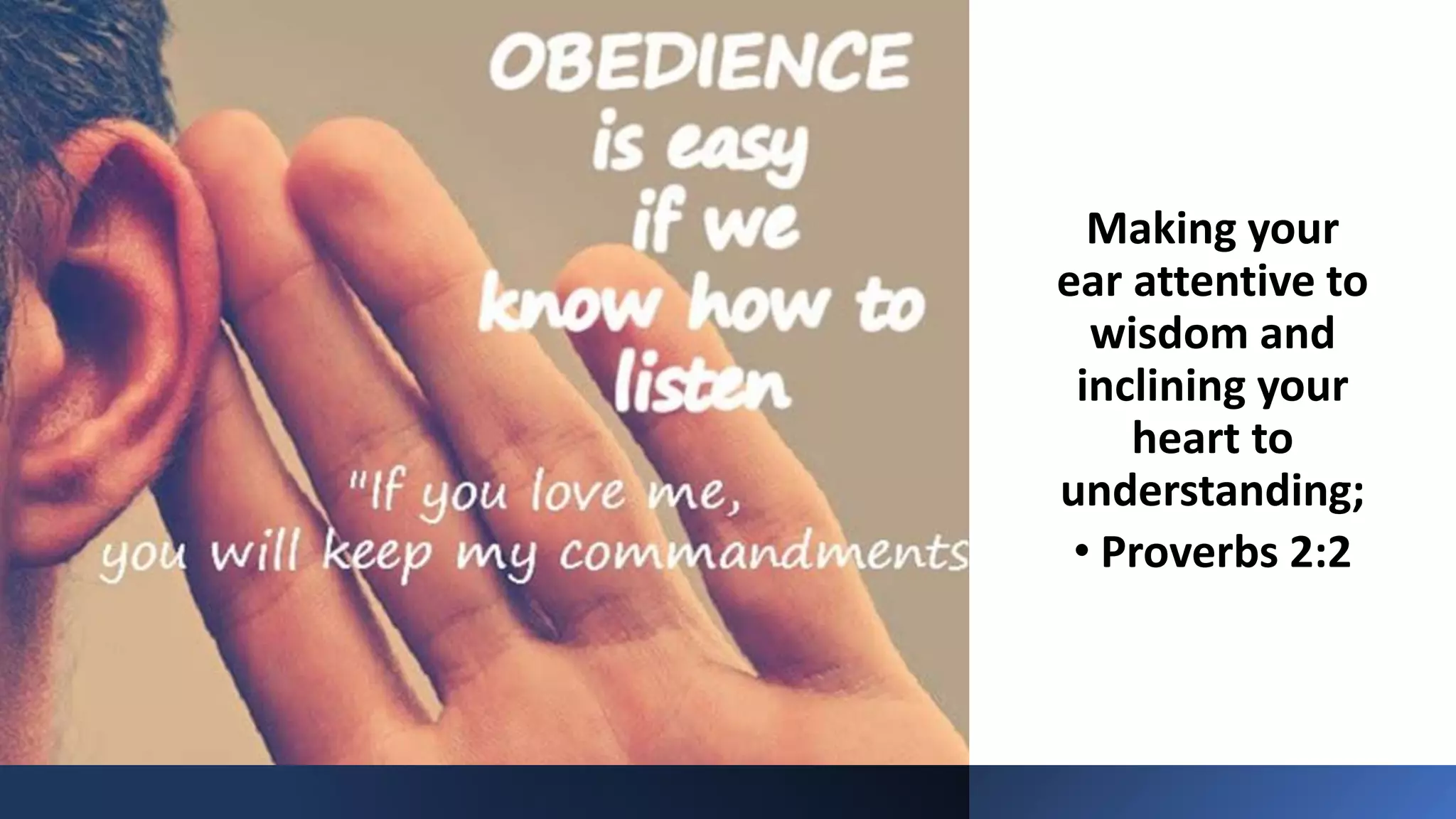 OBEDIENCE is easy if we know how to listen

"If you love me, you will keep my commandments

Making your ear attentive to wisdom and inclining your heart to understanding;

• Proverbs 2:2